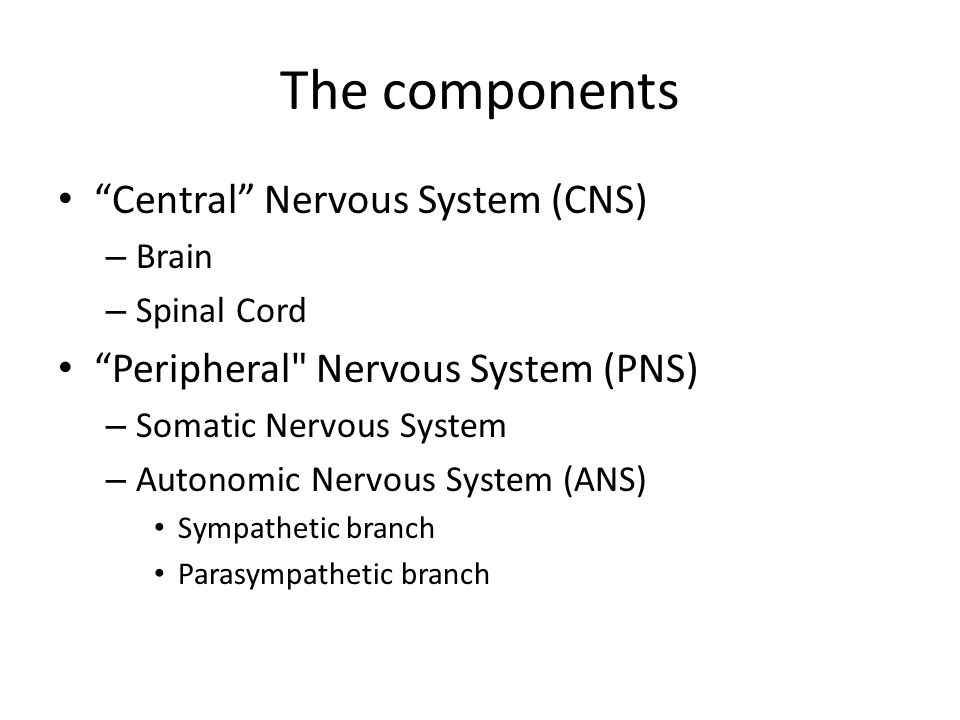 The components

• “Central” Nervous System (CNS)
– Brain
– Spinal Cord
• “Peripheral" Nervous System (PNS)
– Somatic Nervous System
– Autonomic Nervous System (ANS)
• Sympathetic branch
• Parasympathetic branch